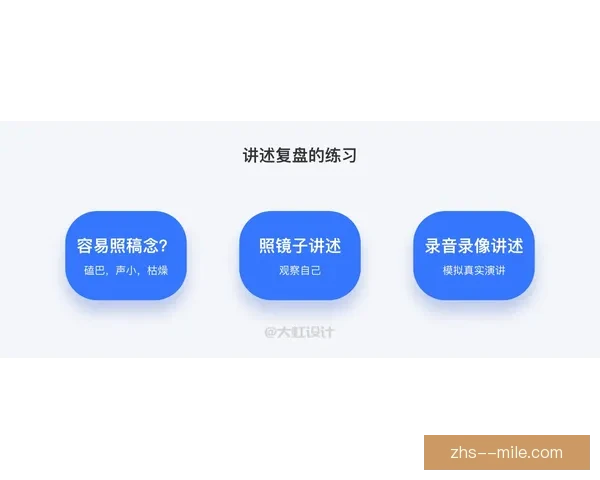 讲述复盘的练习

容易照稿念?
磕巴，声小，枯燥

照镜子讲述
观察自己

录音录像讲述
模拟真实演讲

@大虹设计

zhs--mile.com